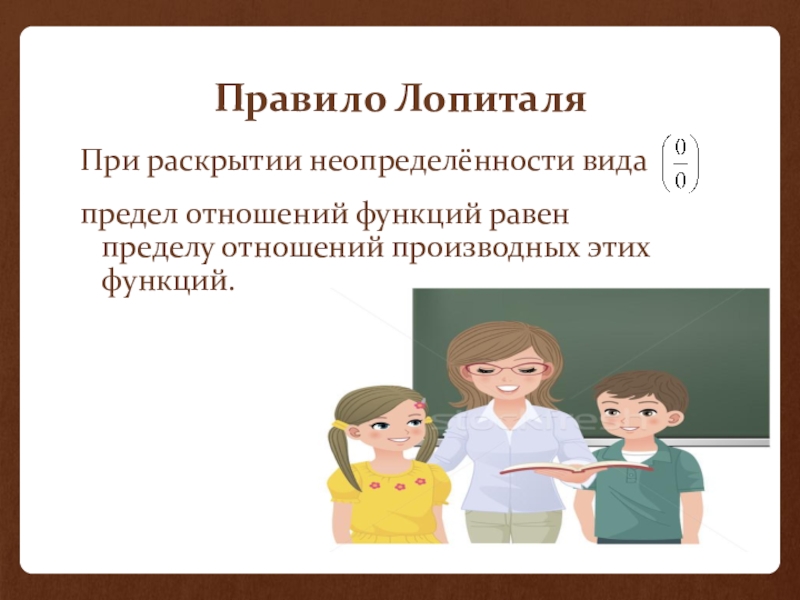 Правило Лопиталя

При раскрытии неопределённости вида $\left(\frac{0}{0}\right)$

предел отношений функций равен пределу отношений производных этих функций.